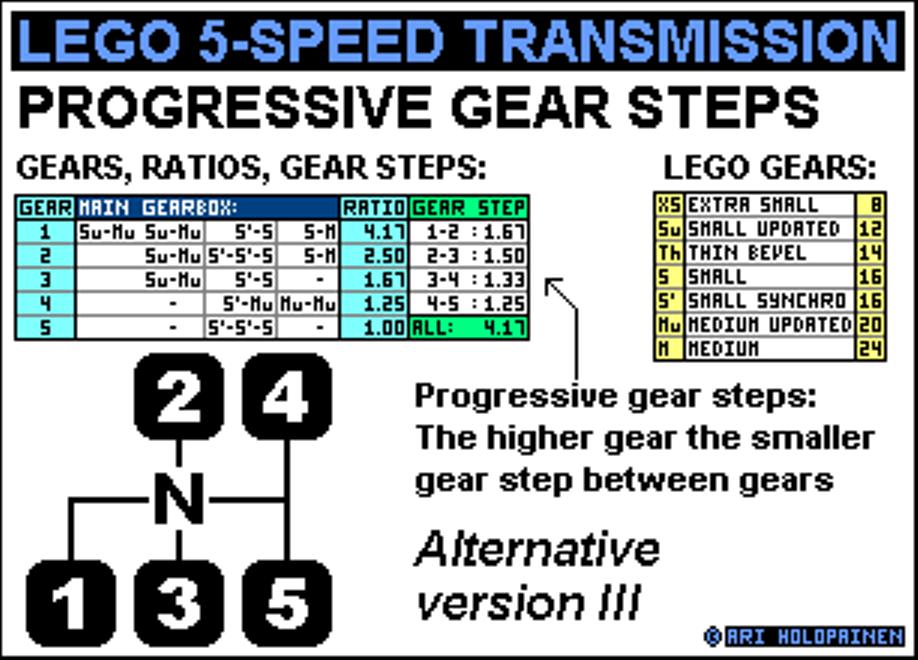 LEGO 5-SPEED TRANSMISSION

PROGRESSIVE GEAR STEPS

GEARS, RATIOS, GEAR STEPS:

| GEAR | MAIN GEARBOX: | | | RATIO | GEAR STEP |
|---|---|---|---|---|---|
| 1 | Su-Mu Su-Mu | S'-S | S-M | 4.17 | 1-2 : 1.67 |
| 2 | Su-Mu | S'-S'-S | S-M | 2.50 | 2-3 : 1.50 |
| 3 | Su-Mu | S'-S | - | 1.67 | 3-4 : 1.33 |
| 4 | - | S'-Mu | Mu-Mu | 1.25 | 4-5 : 1.25 |
| 5 | - | S'-S'-S | - | 1.00 | ALL: 4.17 |

LEGO GEARS:

| XS | EXTRA SMALL | 8 |
|---|---|---|
| Su | SMALL UPDATED | 12 |
| Th | THIN BEVEL | 14 |
| S | SMALL | 16 |
| S' | SMALL SYNCHRO | 16 |
| Mu | MEDIUM UPDATED | 20 |
| M | MEDIUM | 24 |

2 4
N
1 3 5

Progressive gear steps: The higher gear the smaller gear step between gears

Alternative version III

© ARI HOLOPAINEN